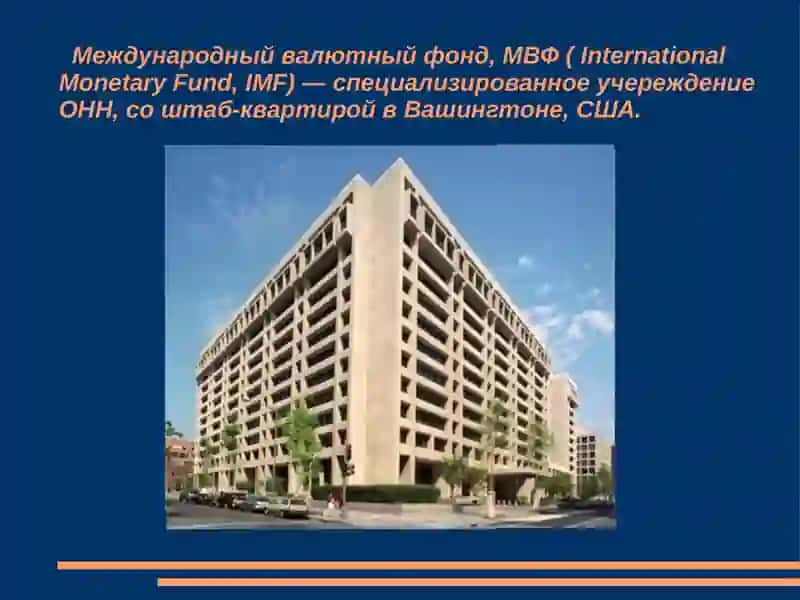 Международный валютный фонд, МВФ ( International Monetary Fund, IMF) — специализированное учереждение ОНН, со штаб-квартирой в Вашингтоне, США.